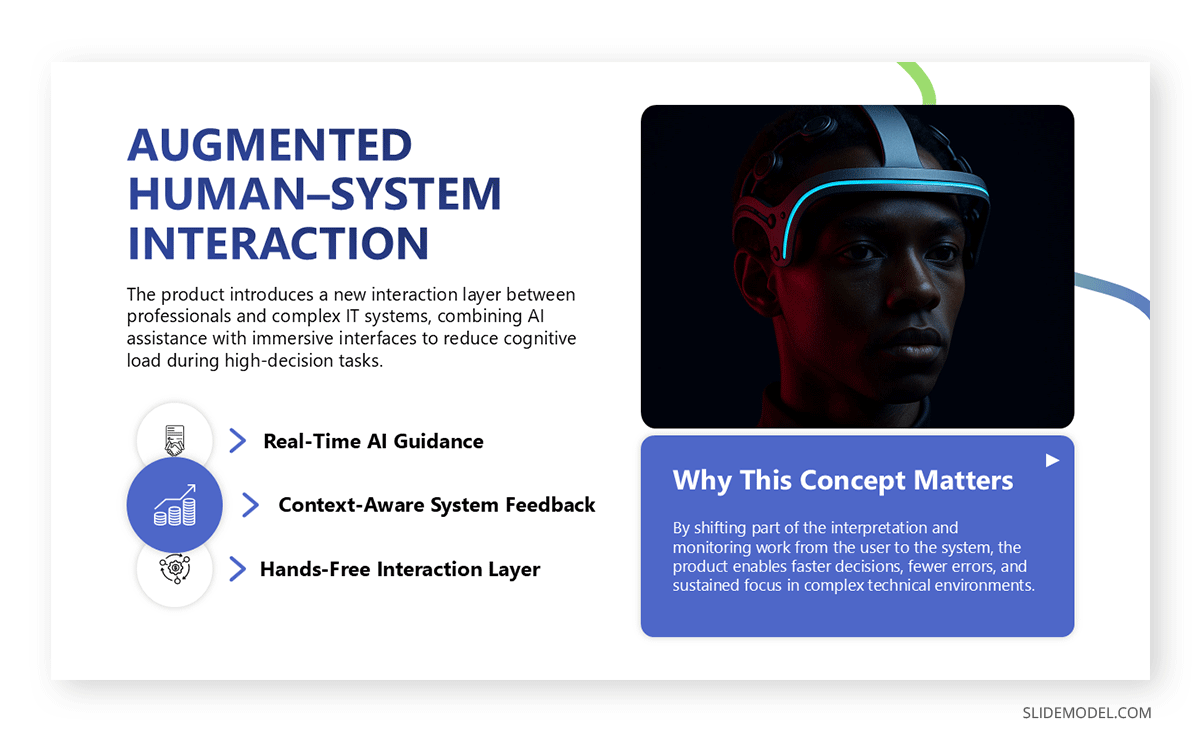 AUGMENTED HUMAN–SYSTEM INTERACTION

The product introduces a new interaction layer between professionals and complex IT systems, combining AI assistance with immersive interfaces to reduce cognitive load during high-decision tasks.

Real-Time AI Guidance

Context-Aware System Feedback

Hands-Free Interaction Layer

Why This Concept Matters

By shifting part of the interpretation and monitoring work from the user to the system, the product enables faster decisions, fewer errors, and sustained focus in complex technical environments.

SLIDEMODEL.COM